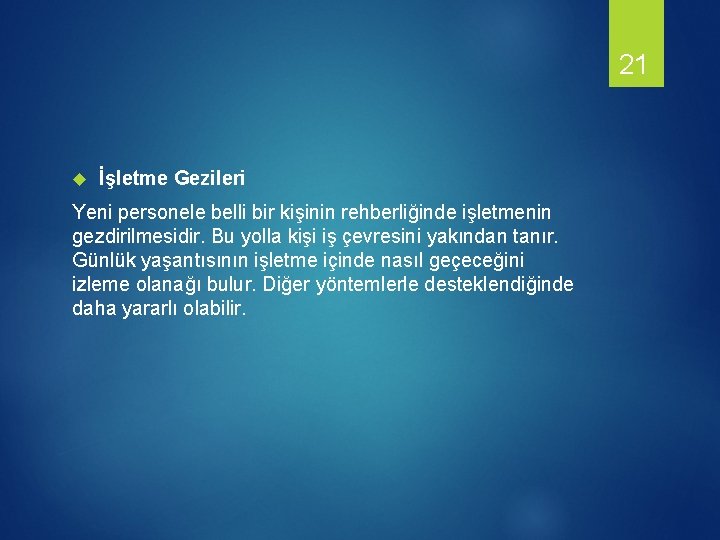 21

İşletme Gezileri

Yeni personele belli bir kişinin rehberliğinde işletmenin gezdirilmesidir. Bu yolla kişi iş çevresini yakından tanır. Günlük yaşantısının işletme içinde nasıl geçeceğini izleme olanağı bulur. Diğer yöntemlerle desteklendiğinde daha yararlı olabilir.